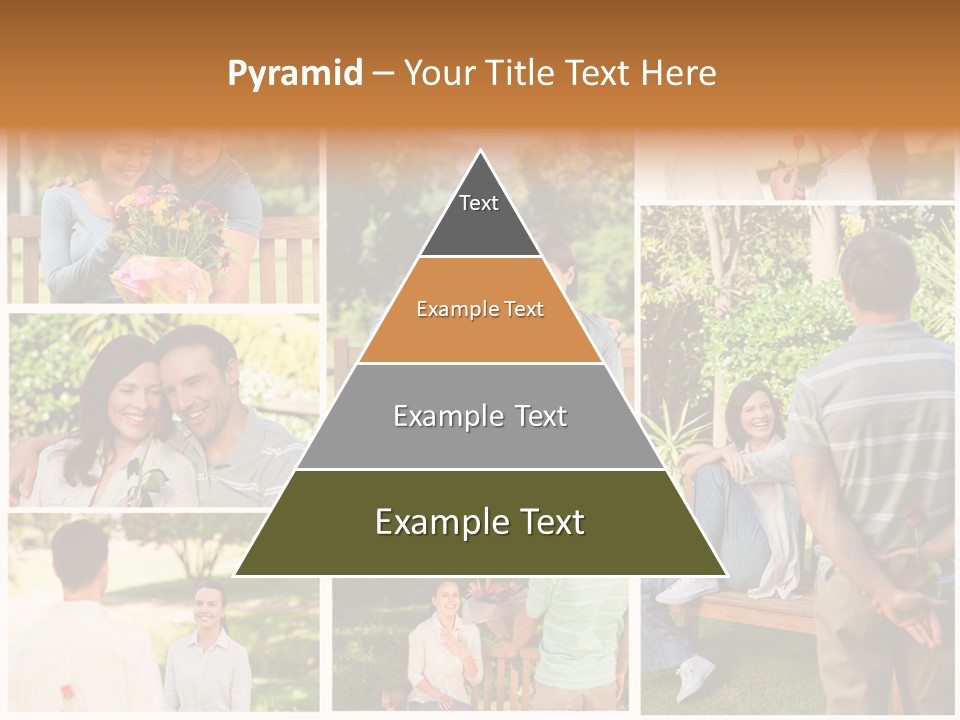 Pyramid – Your Title Text Here

Text

Example Text

Example Text

Example Text